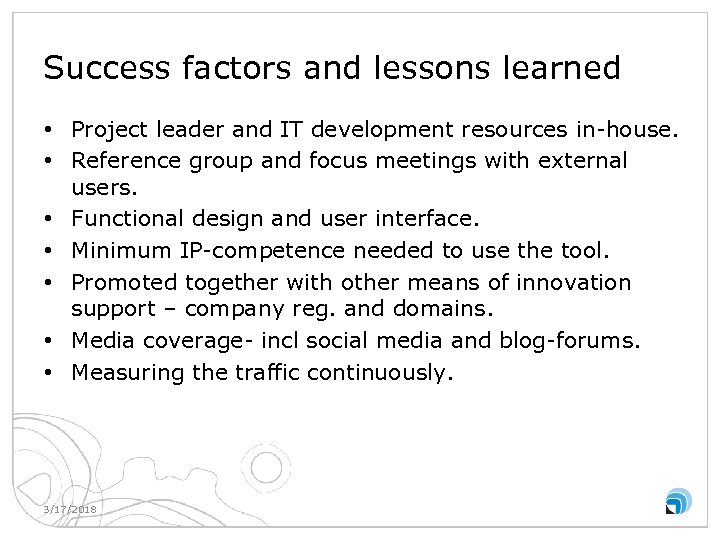 Success factors and lessons learned

• Project leader and IT development resources in-house.
• Reference group and focus meetings with external users.
• Functional design and user interface.
• Minimum IP-competence needed to use the tool.
• Promoted together with other means of innovation support – company reg. and domains.
• Media coverage- incl social media and blog-forums.
• Measuring the traffic continuously.

3/17/2018